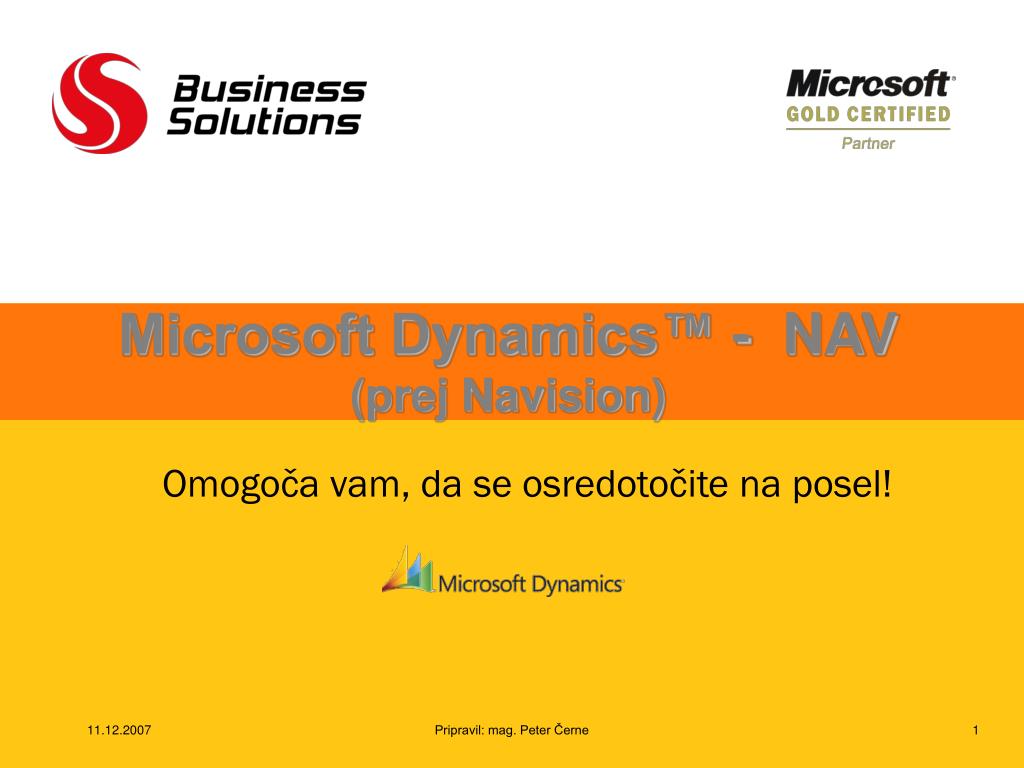 Business Solutions

Microsoft® GOLD CERTIFIED Partner

Microsoft Dynamics™ - NAV
(prej Navision)

Omogoča vam, da se osredotočite na posel!

Microsoft Dynamics

11.12.2007

Pripravil: mag. Peter Černe

1